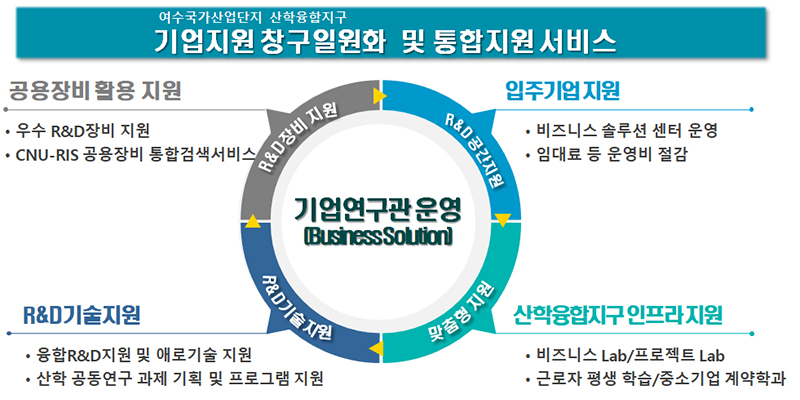 여수국가산업단지 산학융합지구
기업지원 창구일원화 및 통합지원 서비스

공용장비 활용 지원
• 우수 R&D장비 지원
• CNU-RIS 공용장비 통합검색서비스

입주기업 지원
• 비즈니스 솔루션 센터 운영
• 임대료 등 운영비 절감

R&D장비 지원
R&D 공간지원
기업연구관 운영
(Business Solution)
R&D기술지원
맞춤형 지원

R&D기술지원
• 융합R&D지원 및 애로기술 지원
• 산학 공동연구 과제 기획 및 프로그램 지원

산학융합지구 인프라 지원
• 비즈니스 Lab/프로젝트 Lab
• 근로자 평생 학습/중소기업 계약학과